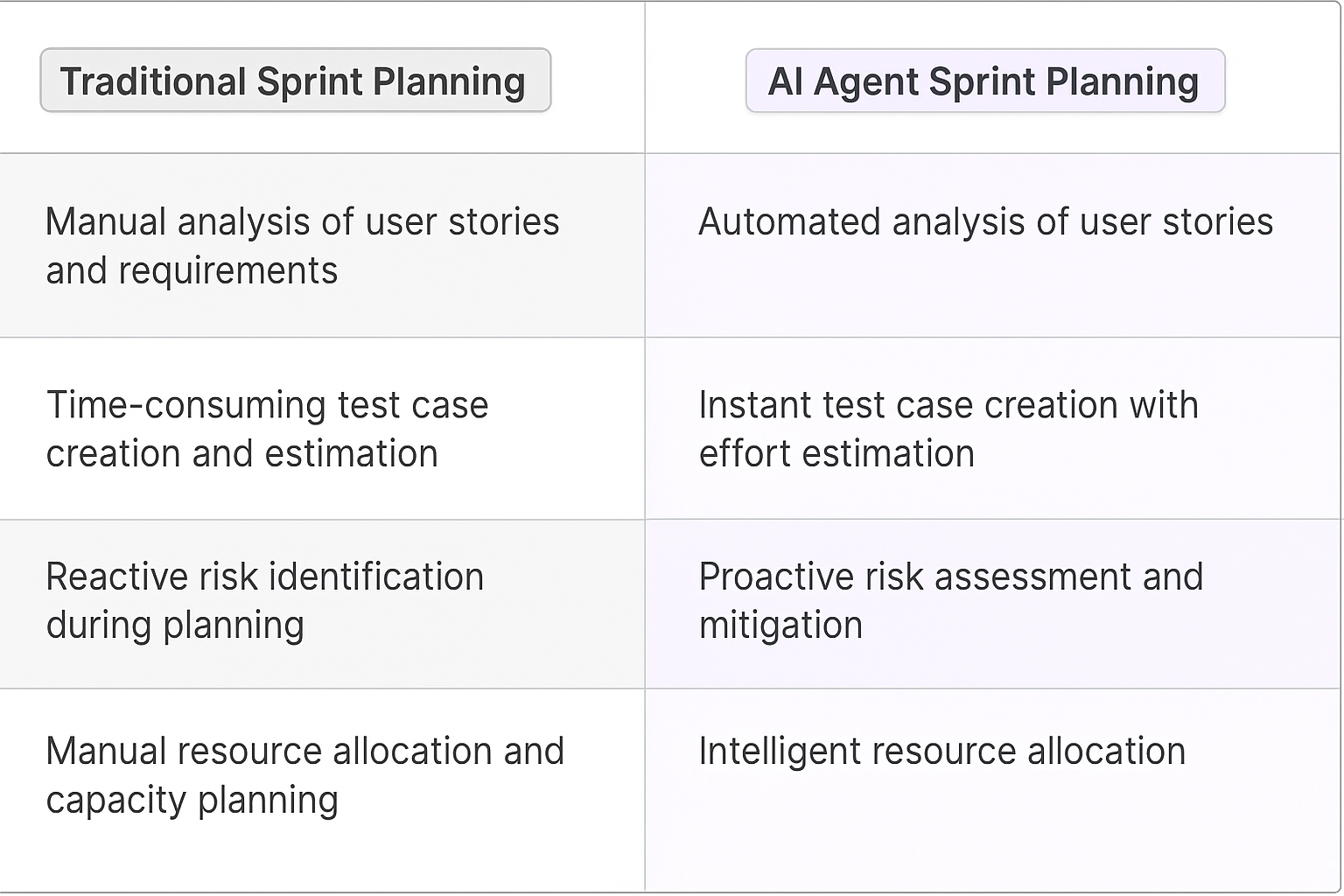 | Traditional Sprint Planning | AI Agent Sprint Planning |
|---|---|
| Manual analysis of user stories and requirements | Automated analysis of user stories |
| Time-consuming test case creation and estimation | Instant test case creation with effort estimation |
| Reactive risk identification during planning | Proactive risk assessment and mitigation |
| Manual resource allocation and capacity planning | Intelligent resource allocation |